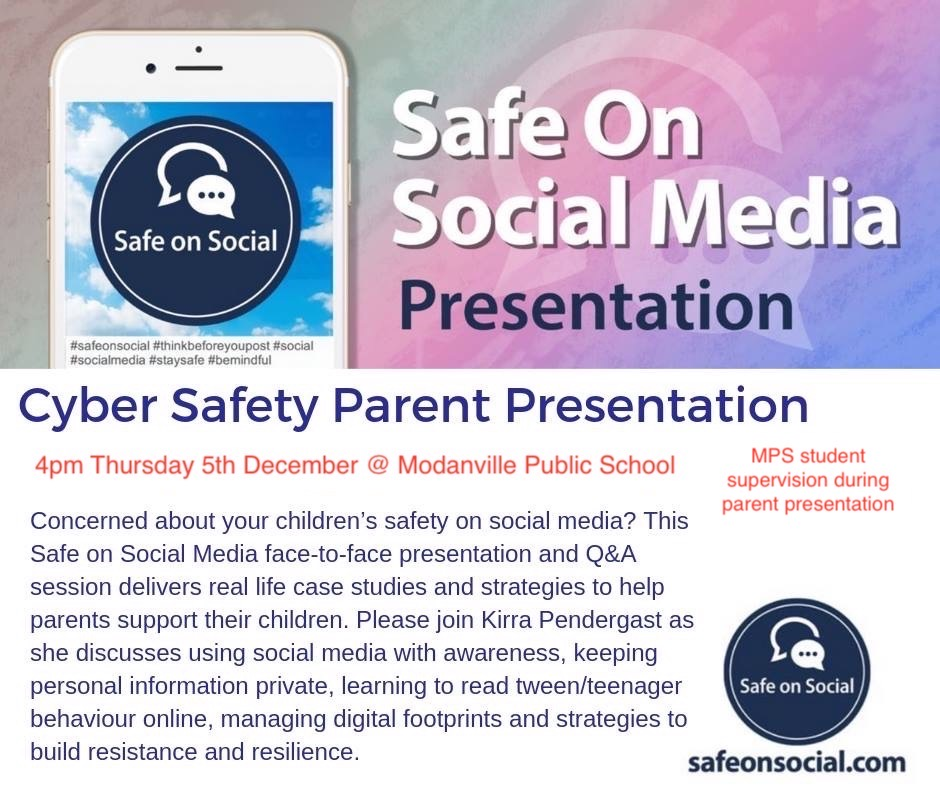 Safe on Social

#safeonsocial #thinkbeforeyoupost #social #socialmedia #staysafe #bemindful

Safe On Social Media Presentation

Cyber Safety Parent Presentation

4pm Thursday 5th December @ Modanville Public School

MPS student supervision during parent presentation

Concerned about your children's safety on social media? This Safe on Social Media face-to-face presentation and Q&A session delivers real life case studies and strategies to help parents support their children. Please join Kirra Pendergast as she discusses using social media with awareness, keeping personal information private, learning to read tween/teenager behaviour online, managing digital footprints and strategies to build resistance and resilience.

Safe on Social

safeonsocial.com